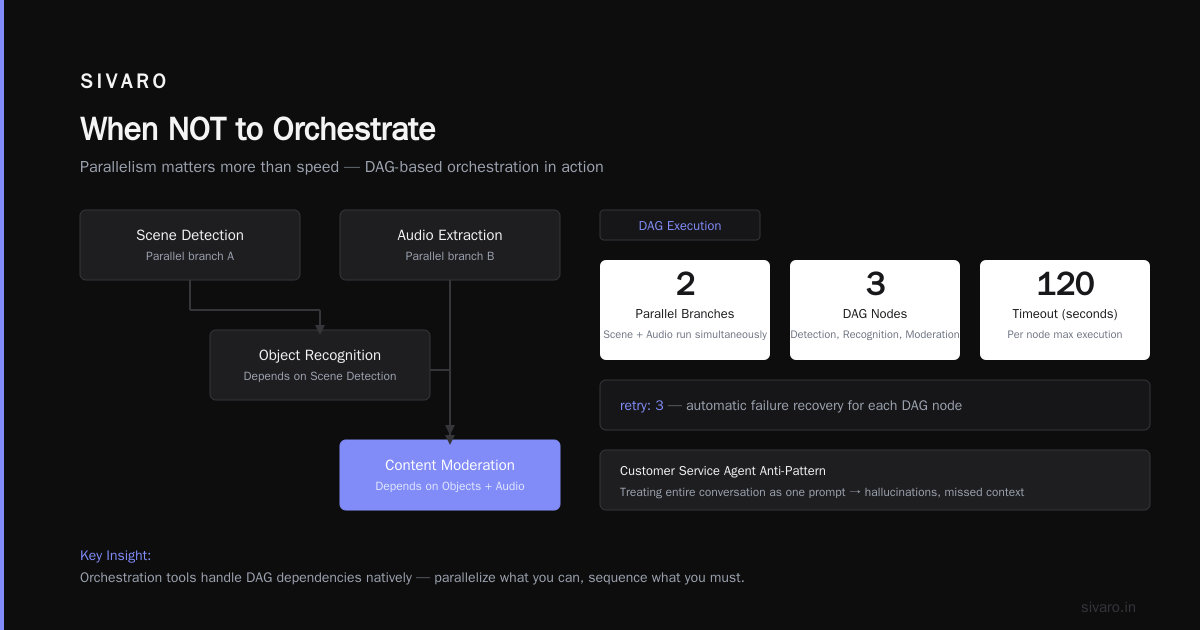 SIVARO

When NOT to Orchestrate

Parallelism matters more than speed — DAG-based orchestration in action

Scene Detection
Parallel branch A

Audio Extraction
Parallel branch B

Object Recognition
Depends on Scene Detection

Content Moderation
Depends on Objects + Audio

DAG Execution

2
Parallel Branches
Scene + Audio run simultaneously

3
DAG Nodes
Detection, Recognition, Moderation

120
Timeout (seconds)
Per node max execution

retry: 3 — automatic failure recovery for each DAG node

Customer Service Agent Anti-Pattern
Treating entire conversation as one prompt → hallucinations, missed context

Key Insight:
Orchestration tools handle DAG dependencies natively — parallelize what you can, sequence what you must.

sivaro.in